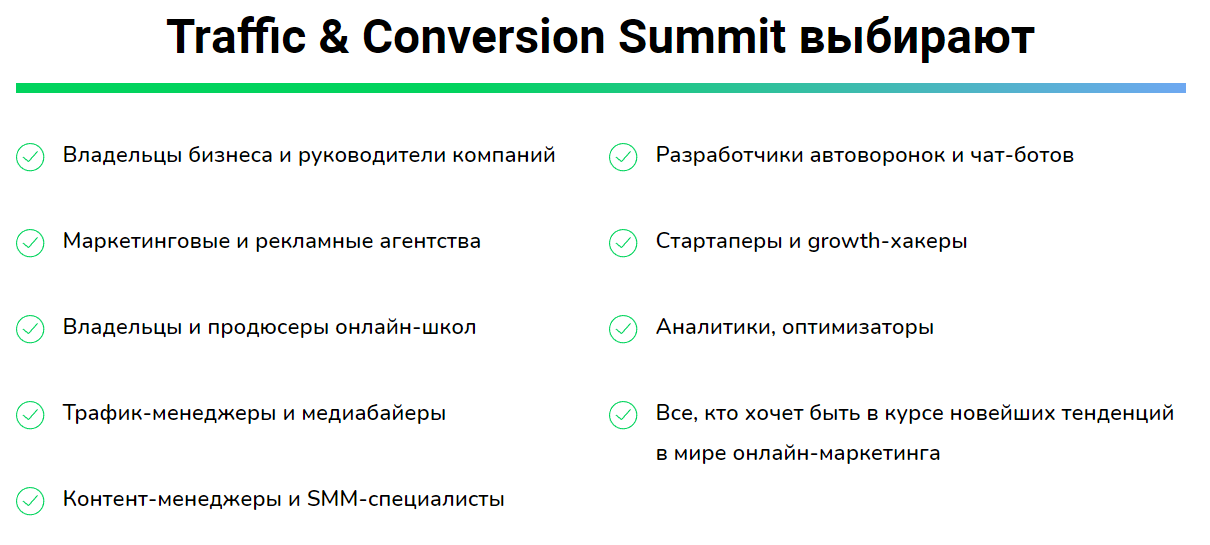 Traffic & Conversion Summit выбирают

Владельцы бизнеса и руководители компаний

Маркетинговые и рекламные агентства

Владельцы и продюсеры онлайн-школ

Трафик-менеджеры и медиабайеры

Контент-менеджеры и SMM-специалисты

Разработчики автоворонок и чат-ботов

Стартаперы и growth-хакеры

Аналитики, оптимизаторы

Все, кто хочет быть в курсе новейших тенденций в мире онлайн-маркетинга